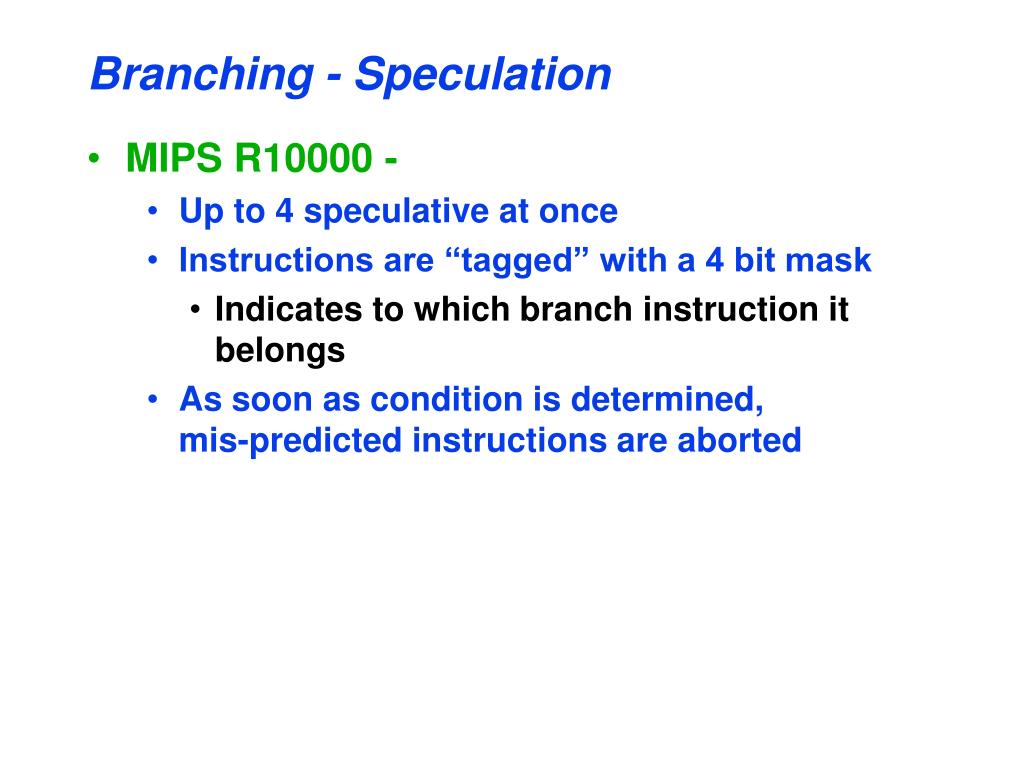 Branching - Speculation

• MIPS R10000 -
  • Up to 4 speculative at once
  • Instructions are “tagged” with a 4 bit mask
    • Indicates to which branch instruction it belongs
  • As soon as condition is determined, mis-predicted instructions are aborted